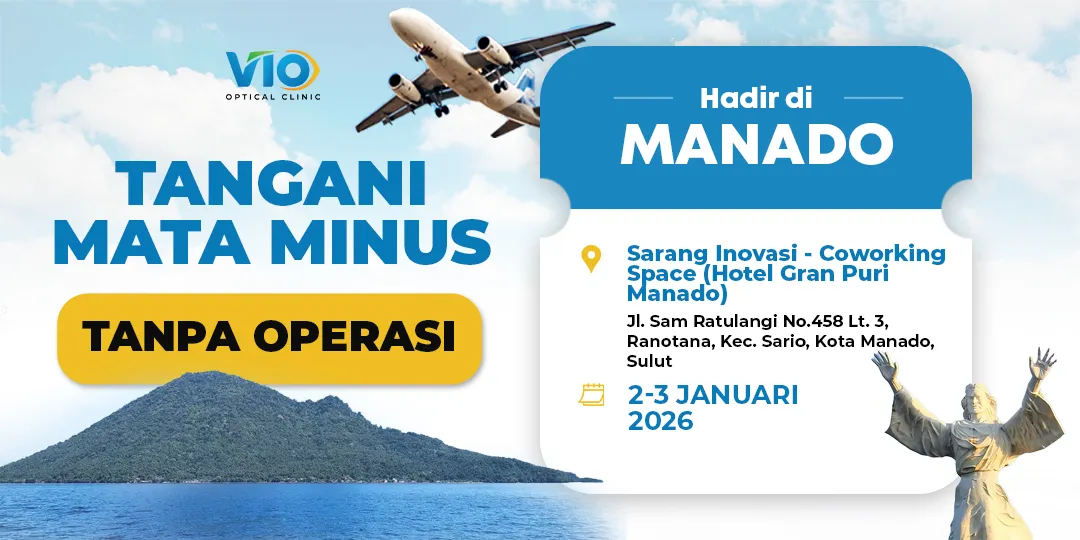 VIO
OPTICAL CLINIC

TANGANI MATA MINUS

TANPA OPERASI

Hadir di
MANADO

Sarang Inovasi - Coworking Space (Hotel Gran Puri Manado)

Jl. Sam Ratulangi No.458 Lt. 3, Ranotana, Kec. Sario, Kota Manado, Sulut

2-3 JANUARI 2026